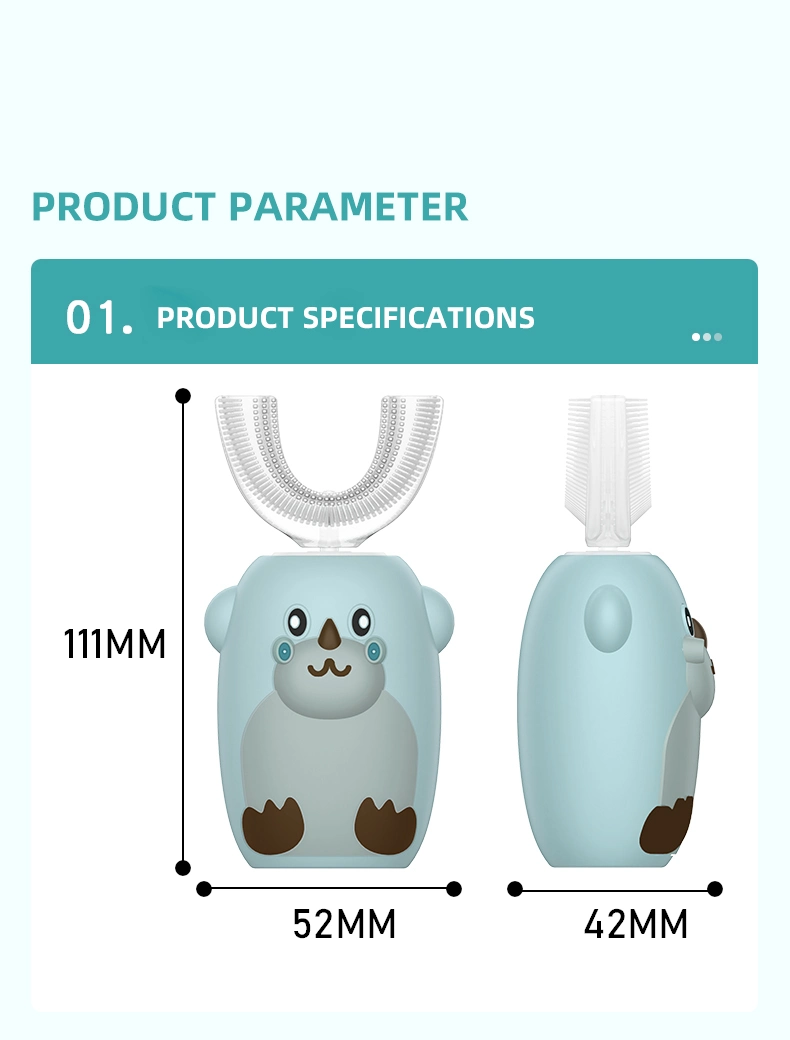 PRODUCT PARAMETER

01. PRODUCT SPECIFICATIONS

111MM

52MM

42MM